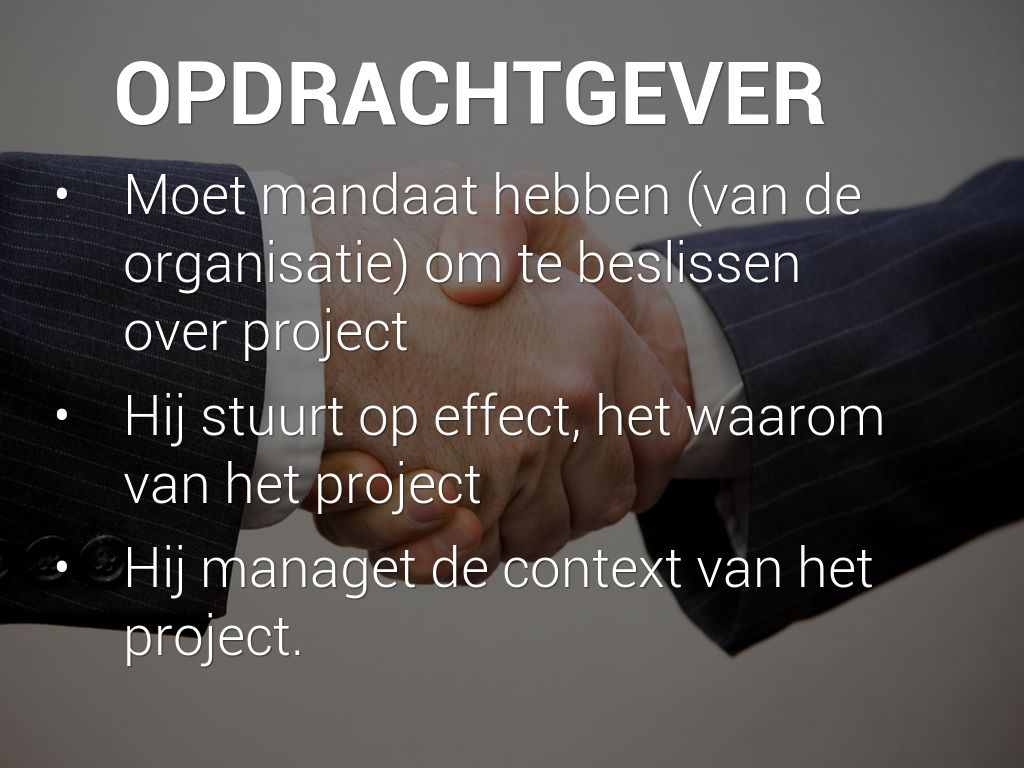 OPDRACHTGEVER

• Moet mandaat hebben (van de organisatie) om te beslissen over project
• Hij stuurt op effect, het waarom van het project
• Hij managet de context van het project.